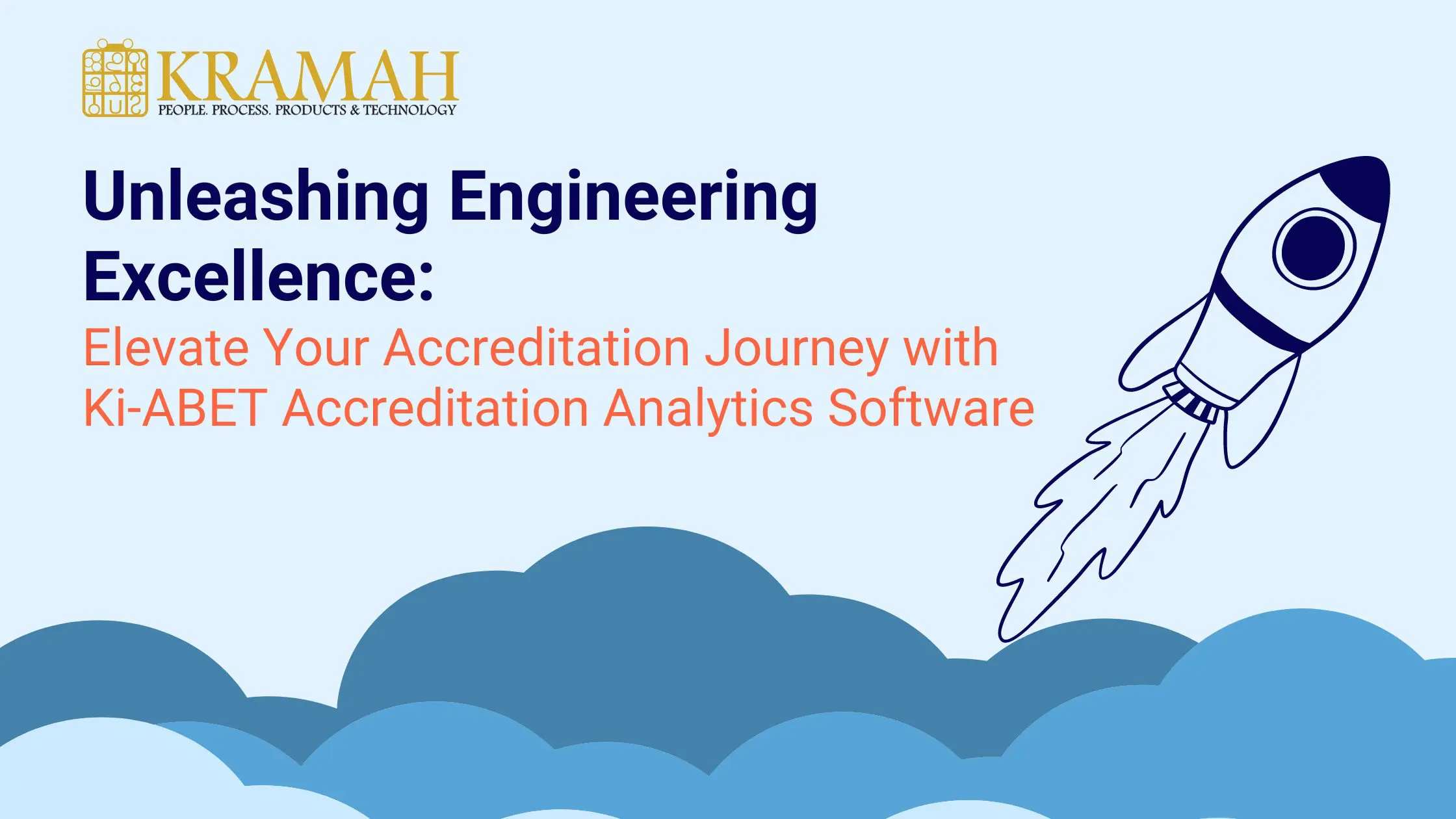 KRAMAH
PEOPLE. PROCESS. PRODUCTS & TECHNOLOGY

Unleashing Engineering Excellence:
Elevate Your Accreditation Journey with Ki-ABET Accreditation Analytics Software